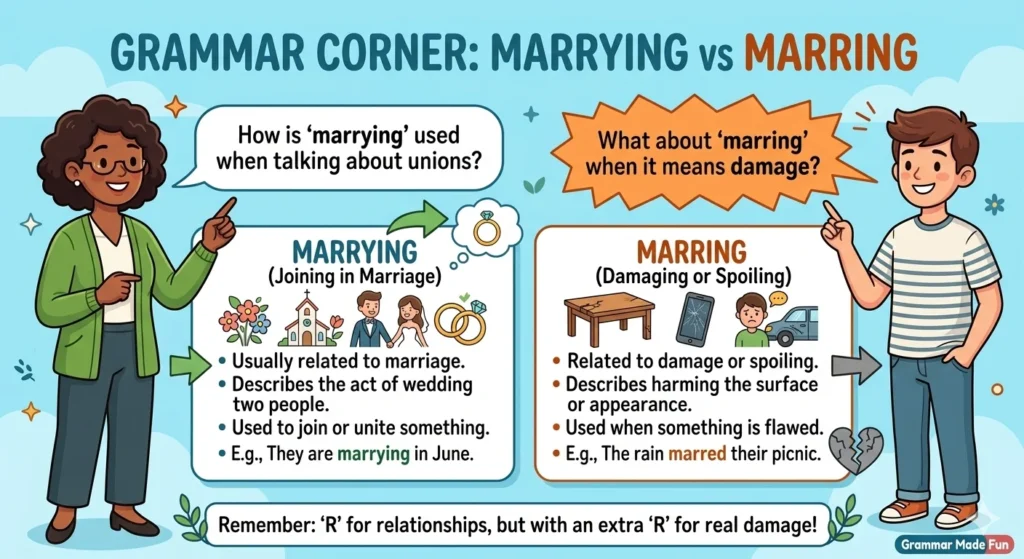 GRAMMAR CORNER: MARRYING vs MARRING

How is 'marrying' used when talking about unions?

What about 'marring' when it means damage?

MARRYING
(Joining in Marriage)

• Usually related to marriage.
• Describes the act of wedding two people.
• Used to join or unite something.
• E.g., They are marrying in June.

MARRING
(Damaging or Spoiling)

• Related to damage or spoiling.
• Describes harming the surface or appearance.
• Used when something is flawed.
• E.g., The rain marred their picnic.

Remember: 'R' for relationships, but with an extra 'R' for real damage!

Grammar Made Fun